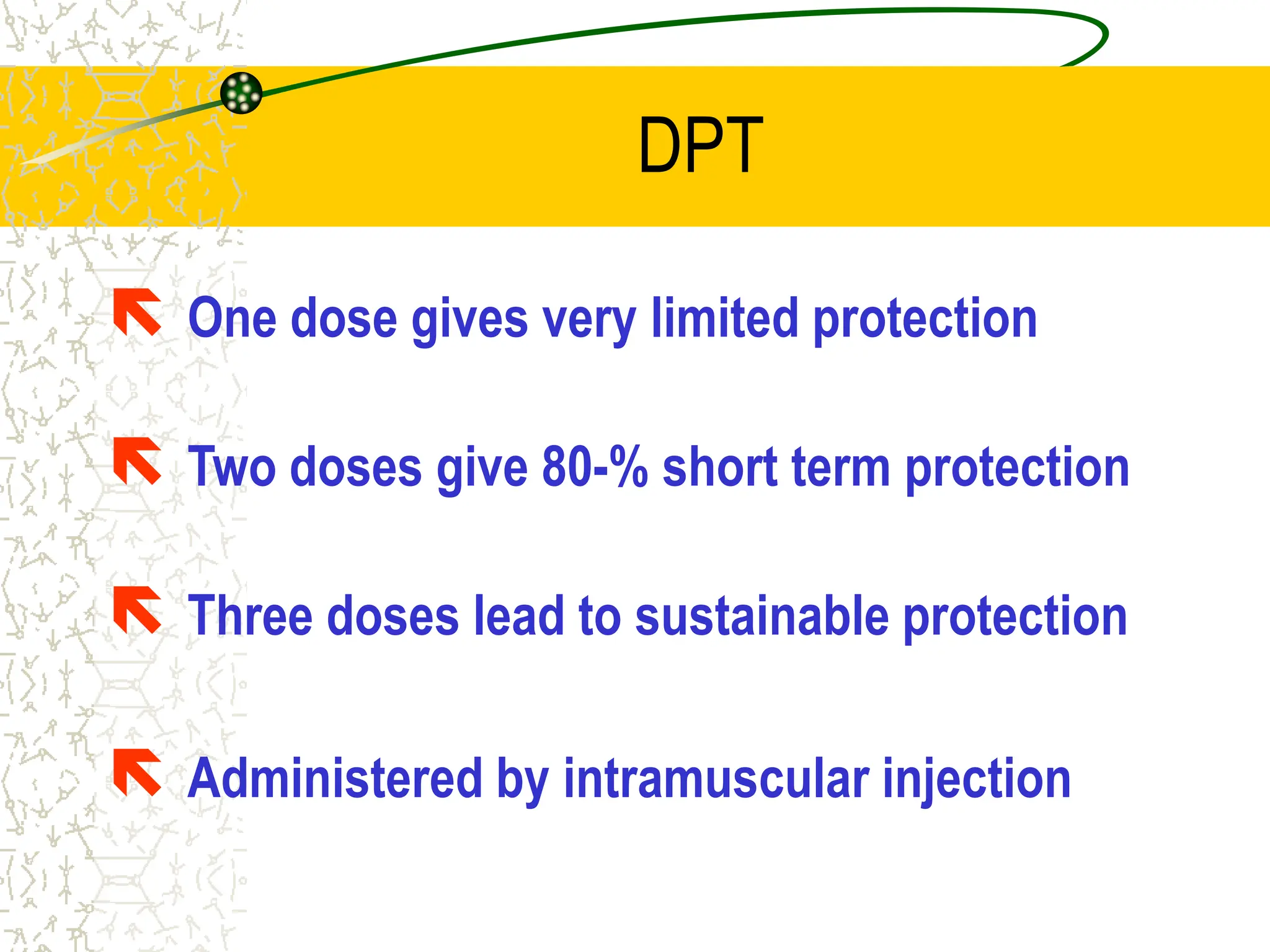 DPT

One dose gives very limited protection

Two doses give 80-% short term protection

Three doses lead to sustainable protection

Administered by intramuscular injection